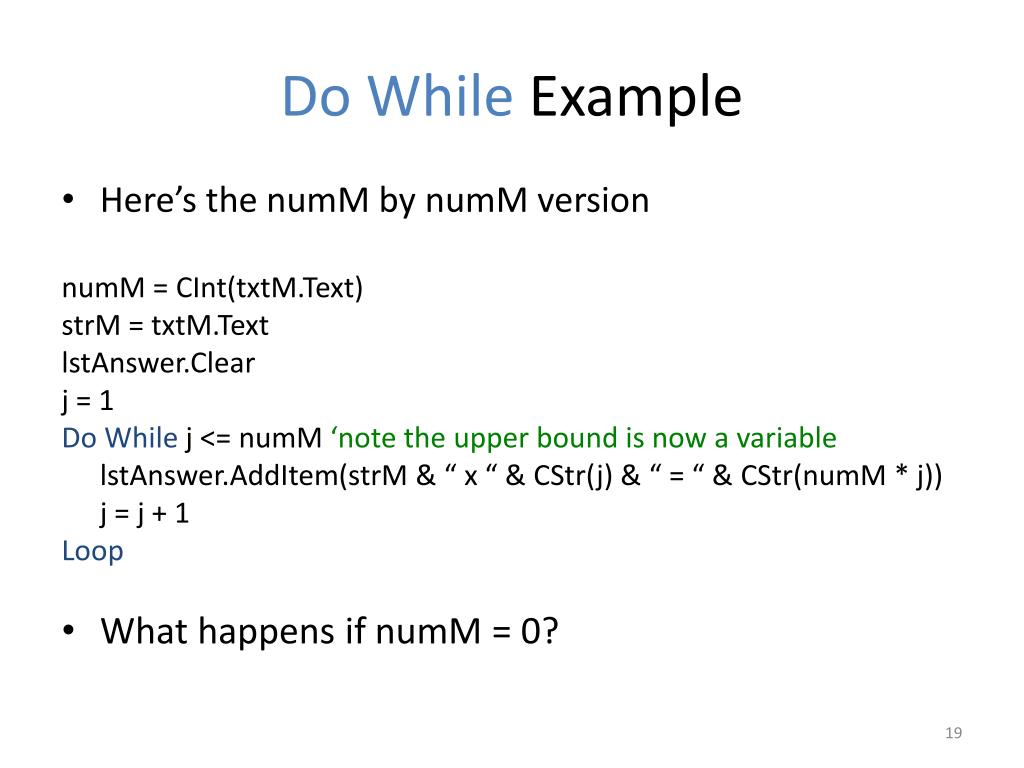 Do While Example

• Here’s the numM by numM version

numM = CInt(txtM.Text)
strM = txtM.Text
lstAnswer.Clear
j = 1
Do While j <= numM ‘note the upper bound is now a variable
lstAnswer.AddItem(strM & “ x “ & CStr(j) & “ = “ & CStr(numM * j))
j = j + 1
Loop

• What happens if numM = 0?

19